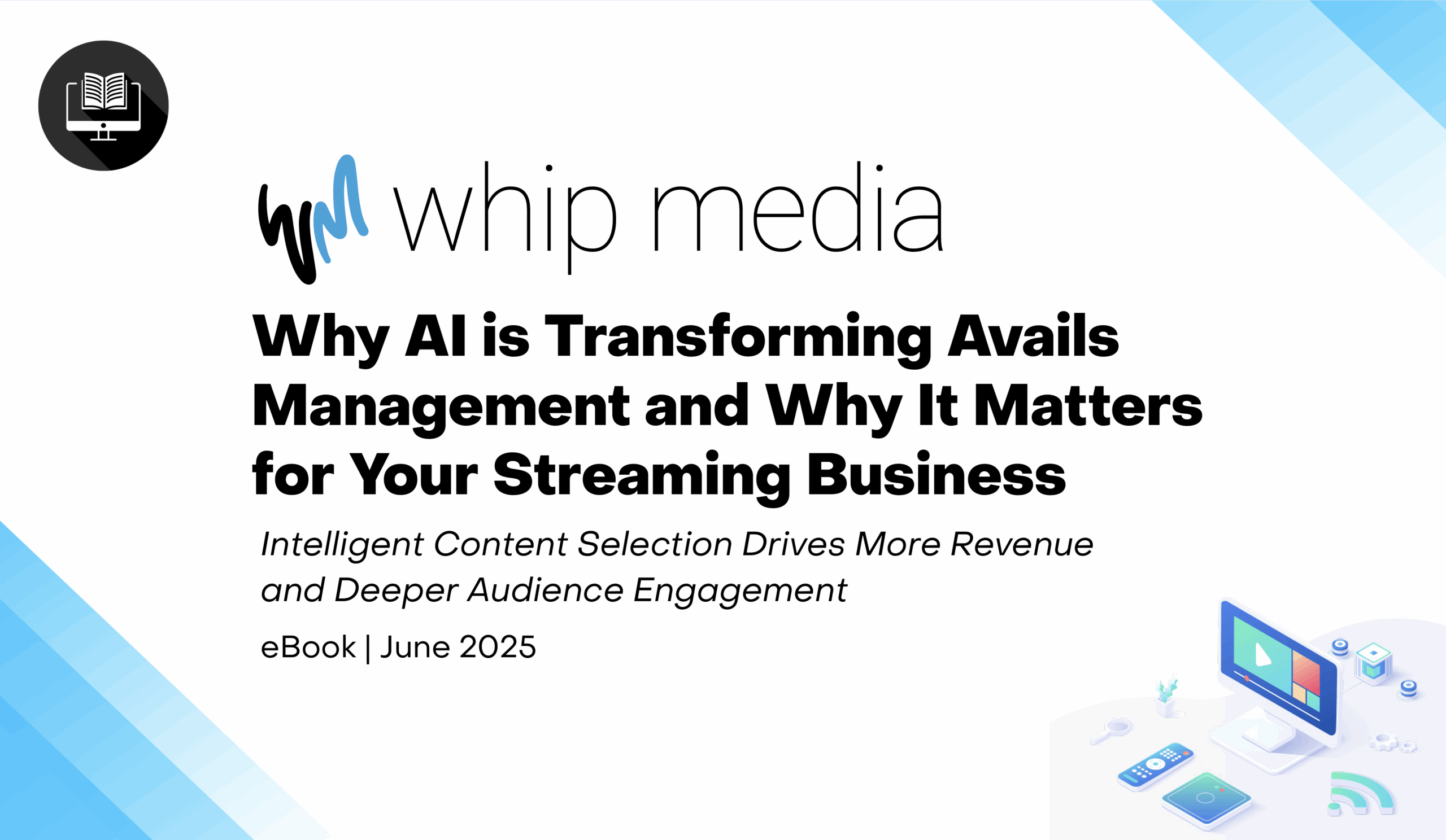 whip media

Why AI is Transforming Avails Management and Why It Matters for Your Streaming Business

Intelligent Content Selection Drives More Revenue and Deeper Audience Engagement

eBook | June 2025